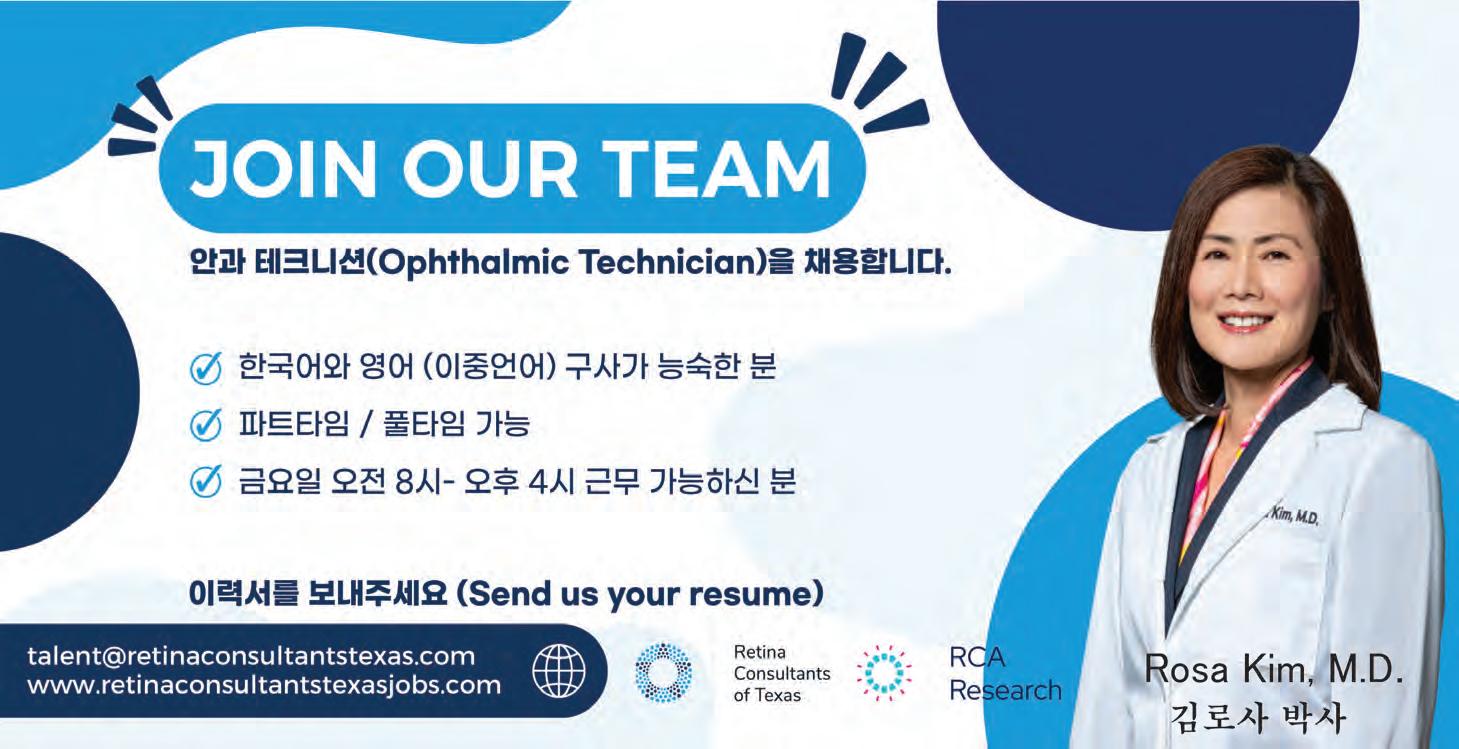 JOIN OUR TEAM

안과 테크니션(Ophthalmic Technician)을 채용합니다.

한국어와 영어 (이중언어) 구사가 능숙한 분

파트타임 / 풀타임 가능

금요일 오전 8시- 오후 4시 근무 가능하신 분

이력서를 보내주세요 (Send us your resume)

talent@retinaconsultantstexas.com
www.retinaconsultantstexasjobs.com

Retina Consultants of Texas

RCA Research

Kim, M.D.

Rosa Kim, M.D.
김로사 박사